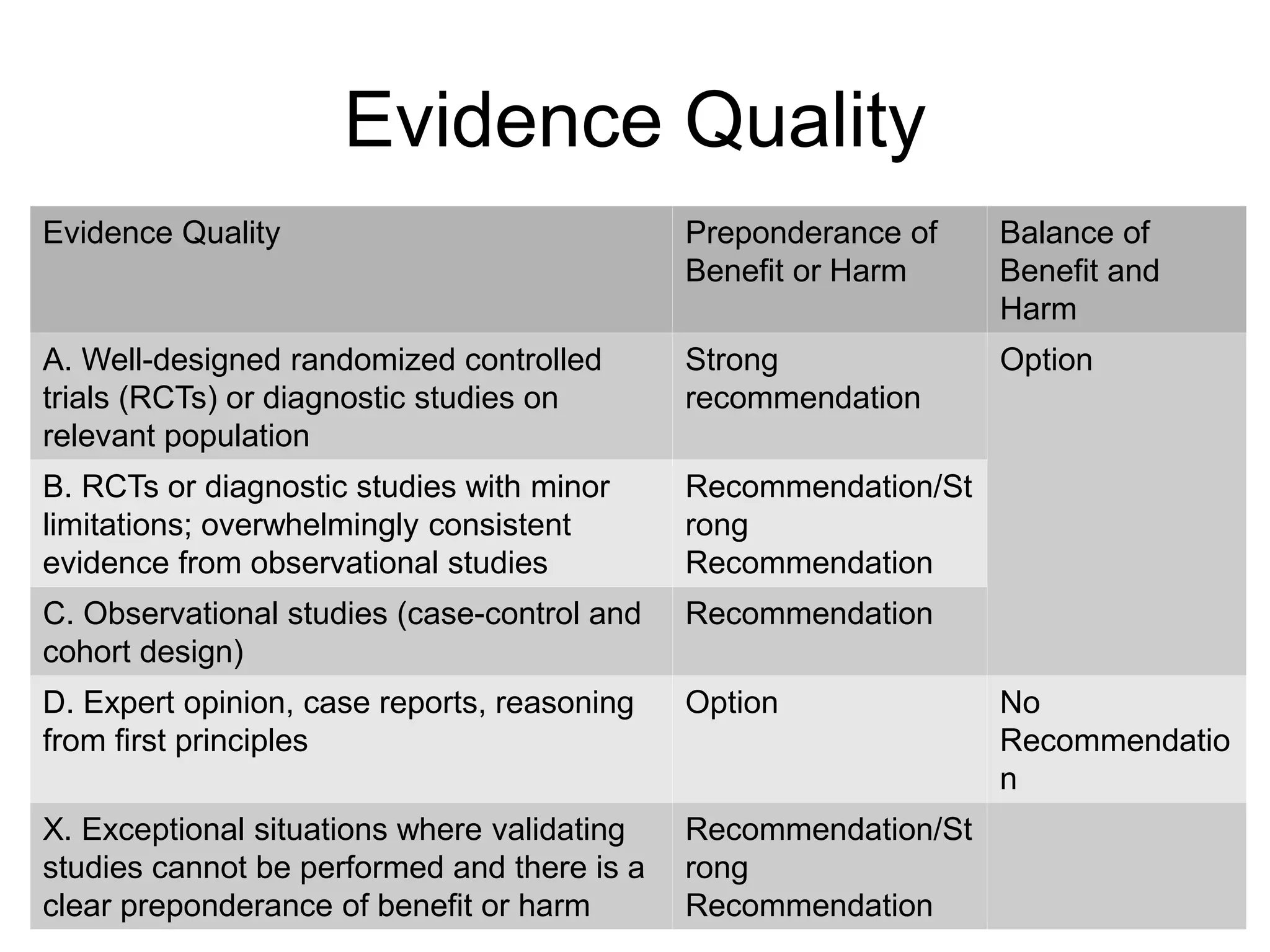 Evidence Quality

| Evidence Quality | Preponderance of Benefit or Harm | Balance of Benefit and Harm |
|---|---|---|
| A. Well-designed randomized controlled trials (RCTs) or diagnostic studies on relevant population | Strong recommendation | Option |
| B. RCTs or diagnostic studies with minor limitations; overwhelmingly consistent evidence from observational studies | Recommendation/Strong Recommendation | |
| C. Observational studies (case-control and cohort design) | Recommendation | |
| D. Expert opinion, case reports, reasoning from first principles | Option | No Recommendation |
| X. Exceptional situations where validating studies cannot be performed and there is a clear preponderance of benefit or harm | Recommendation/Strong Recommendation | |